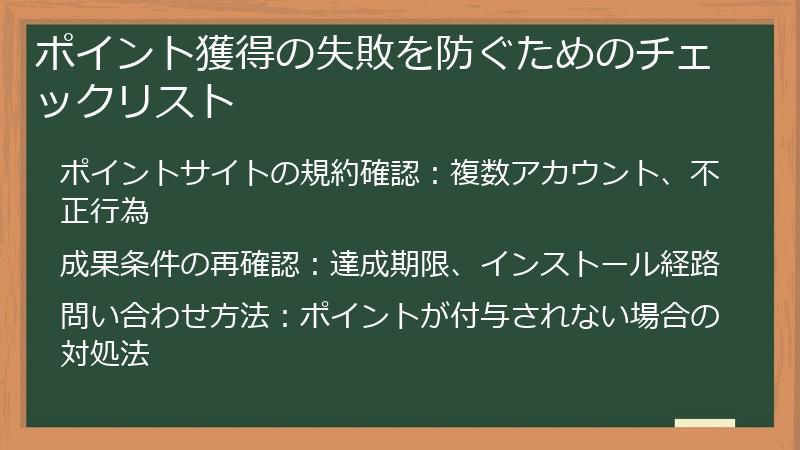 ポイント獲得の失敗を防ぐためのチェックリスト

ポイントサイトの規約確認：複数アカウント、不正行為

成果条件の再確認：達成期限、インストール経路

問い合わせ方法：ポイントが付与されない場合の対処法